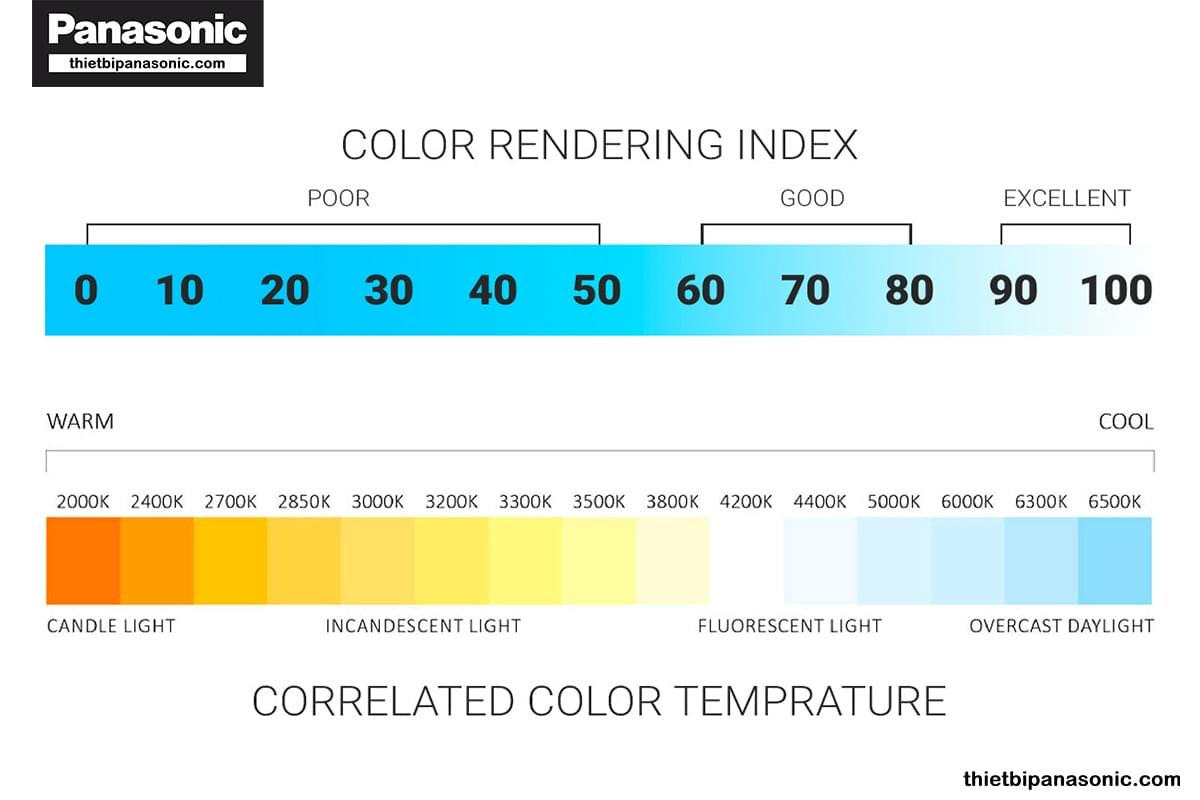 Panasonic
thietbipanasonic.com

COLOR RENDERING INDEX

POOR GOOD EXCELLENT

0 10 20 30 40 50 60 70 80 90 100

WARM COOL

2000K 2400K 2700K 2850K 3000K 3200K 3300K 3500K 3800K 4200K 4400K 5000K 6000K 6300K 6500K

CANDLE LIGHT INCANDESCENT LIGHT FLUORESCENT LIGHT OVERCAST DAYLIGHT

CORRELATED COLOR TEMPRATURE

thietbipanasonic.com